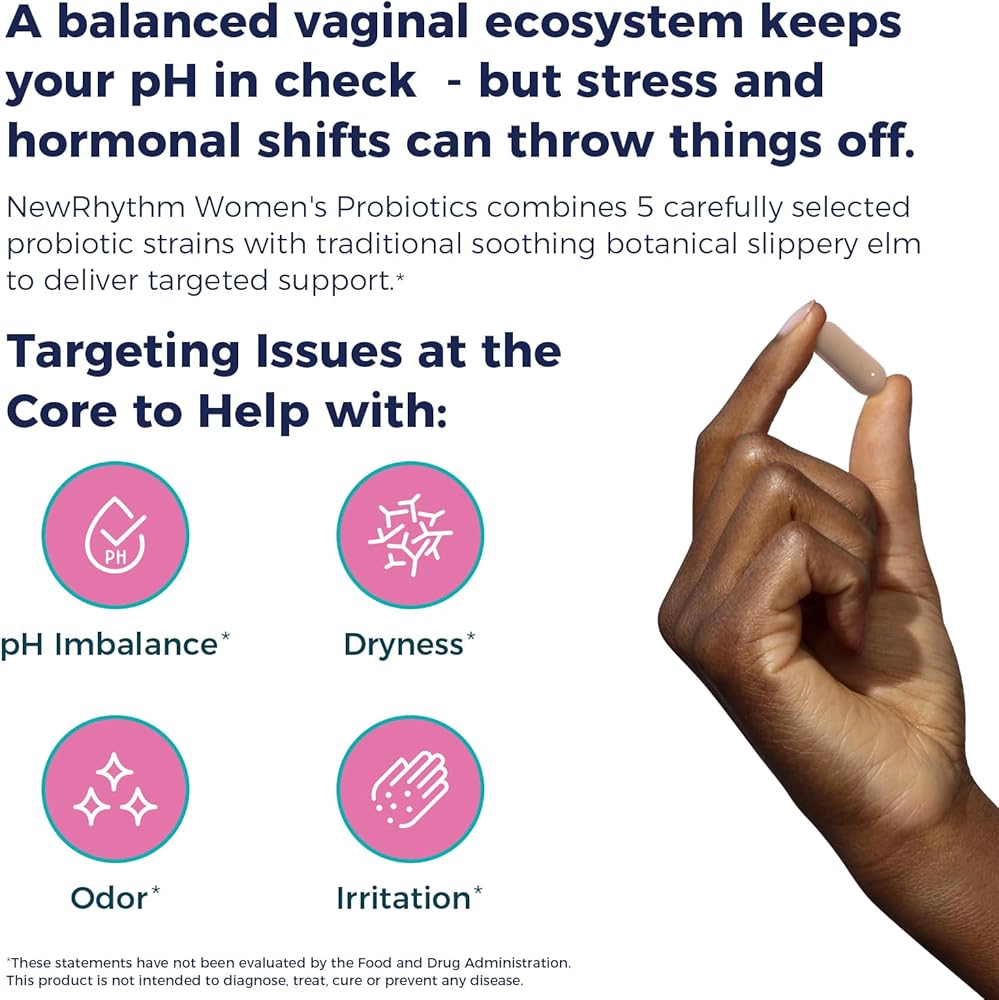 A balanced vaginal ecosystem keeps your pH in check - but stress and hormonal shifts can throw things off.

NewRhythm Women's Probiotics combines 5 carefully selected probiotic strains with traditional soothing botanical slippery elm to deliver targeted support.*

Targeting Issues at the Core to Help with:

PH

pH Imbalance*

Dryness*

Odor*

Irritation*

*These statements have not been evaluated by the Food and Drug Administration. This product is not intended to diagnose, treat, cure or prevent any disease.